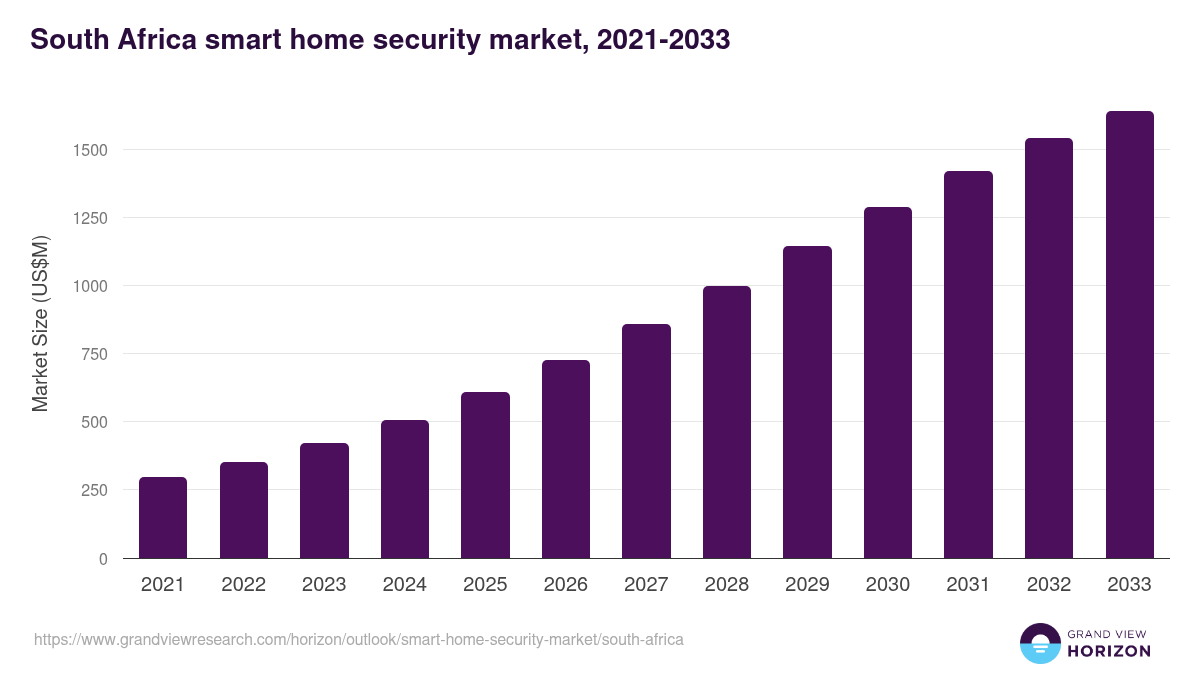 South Africa smart home security market, 2021-2033

Market Size (US$M)

1500
1250
1000
750
500
250
0

2021 2022 2023 2024 2025 2026 2027 2028 2029 2030 2031 2032 2033

https://www.grandviewresearch.com/horizon/outlook/smart-home-security-market/south-africa

GRAND VIEW
HORIZON